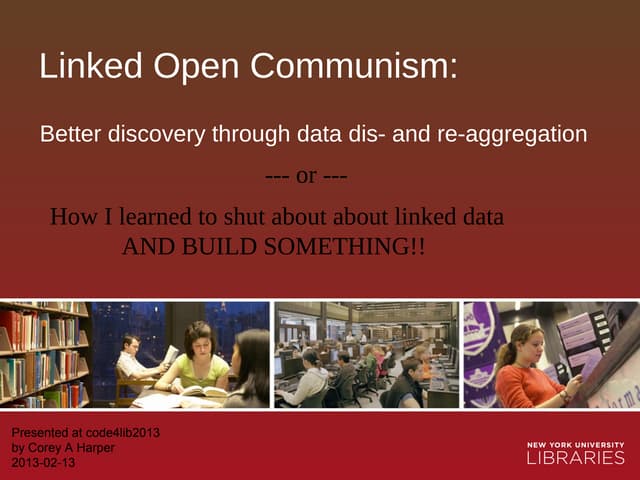 Linked Open Communism:

Better discovery through data dis- and re-aggregation

--- or ---

How I learned to shut about about linked data
AND BUILD SOMETHING!!

Presented at code4lib2013
by Corey A Harper
2013-02-13

NEW YORK UNIVERSITY
LIBRARIES